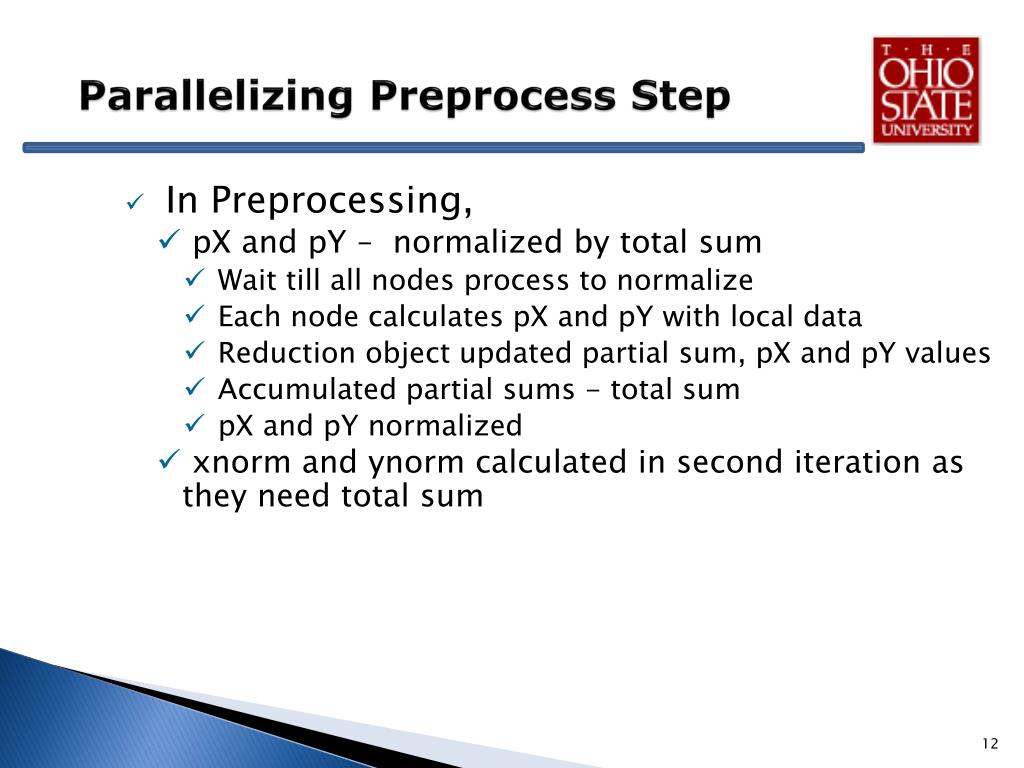 Parallelizing Preprocess Step

THE OHIO STATE UNIVERSITY

✓ In Preprocessing,
✓ pX and pY – normalized by total sum
✓ Wait till all nodes process to normalize
✓ Each node calculates pX and pY with local data
✓ Reduction object updated partial sum, pX and pY values
✓ Accumulated partial sums - total sum
✓ pX and pY normalized
✓ xnorm and ynorm calculated in second iteration as they need total sum

12